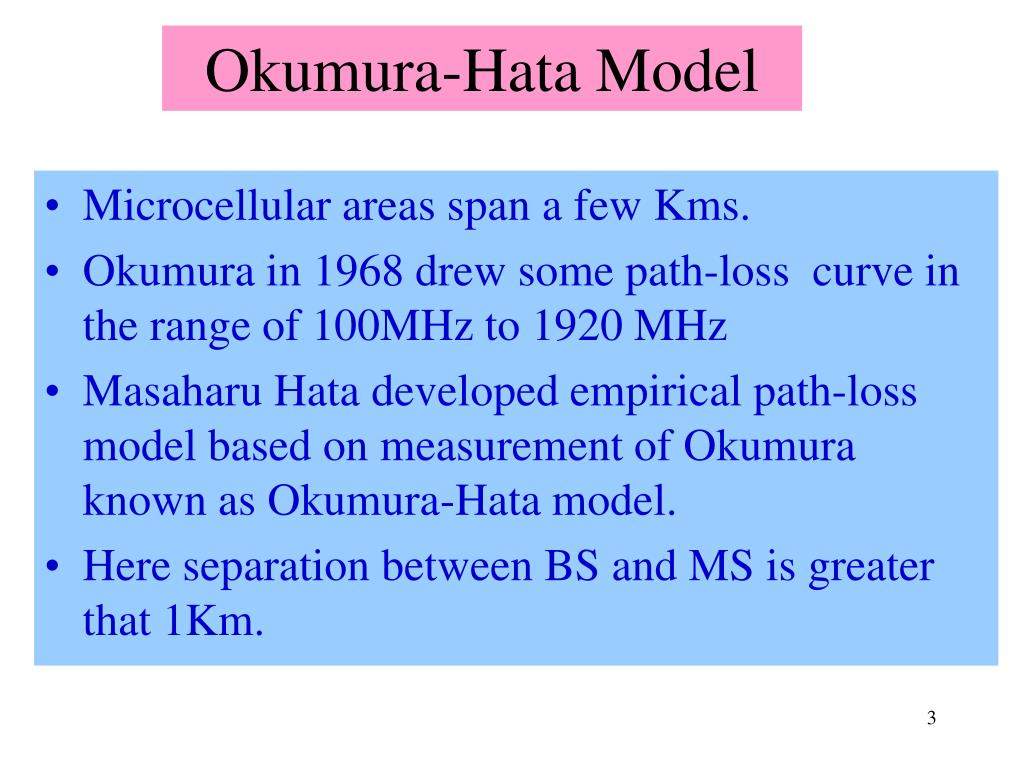 Okumura-Hata Model

• Microcellular areas span a few Kms.
• Okumura in 1968 drew some path-loss curve in the range of 100MHz to 1920 MHz
• Masaharu Hata developed empirical path-loss model based on measurement of Okumura known as Okumura-Hata model.
• Here separation between BS and MS is greater that 1Km.

3